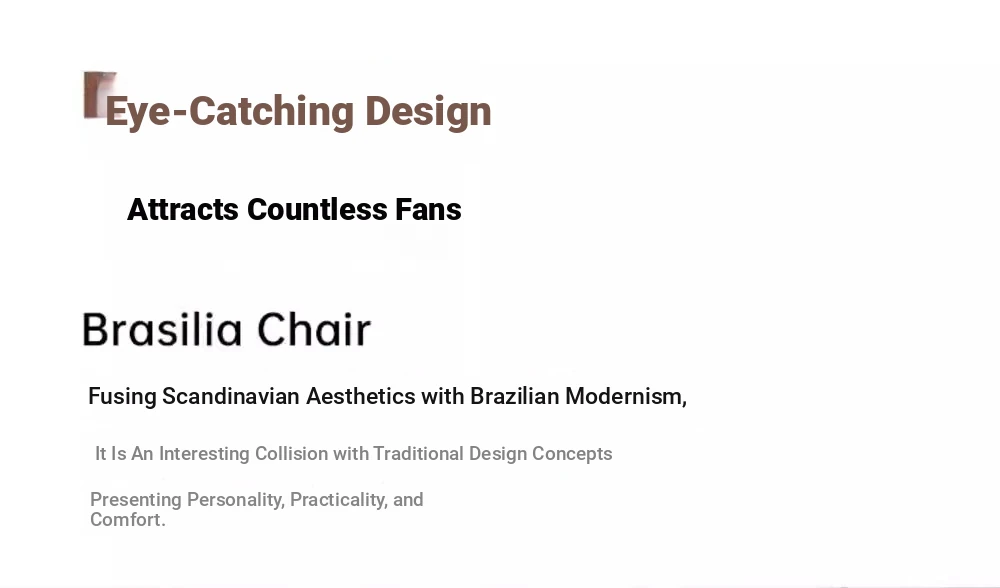 Eye-Catching Design

Attracts Countless Fans

Brasilia Chair

Fusing Scandinavian Aesthetics with Brazilian Modernism,

It Is An Interesting Collision with Traditional Design Concepts

Presenting Personality, Practicality, and Comfort.